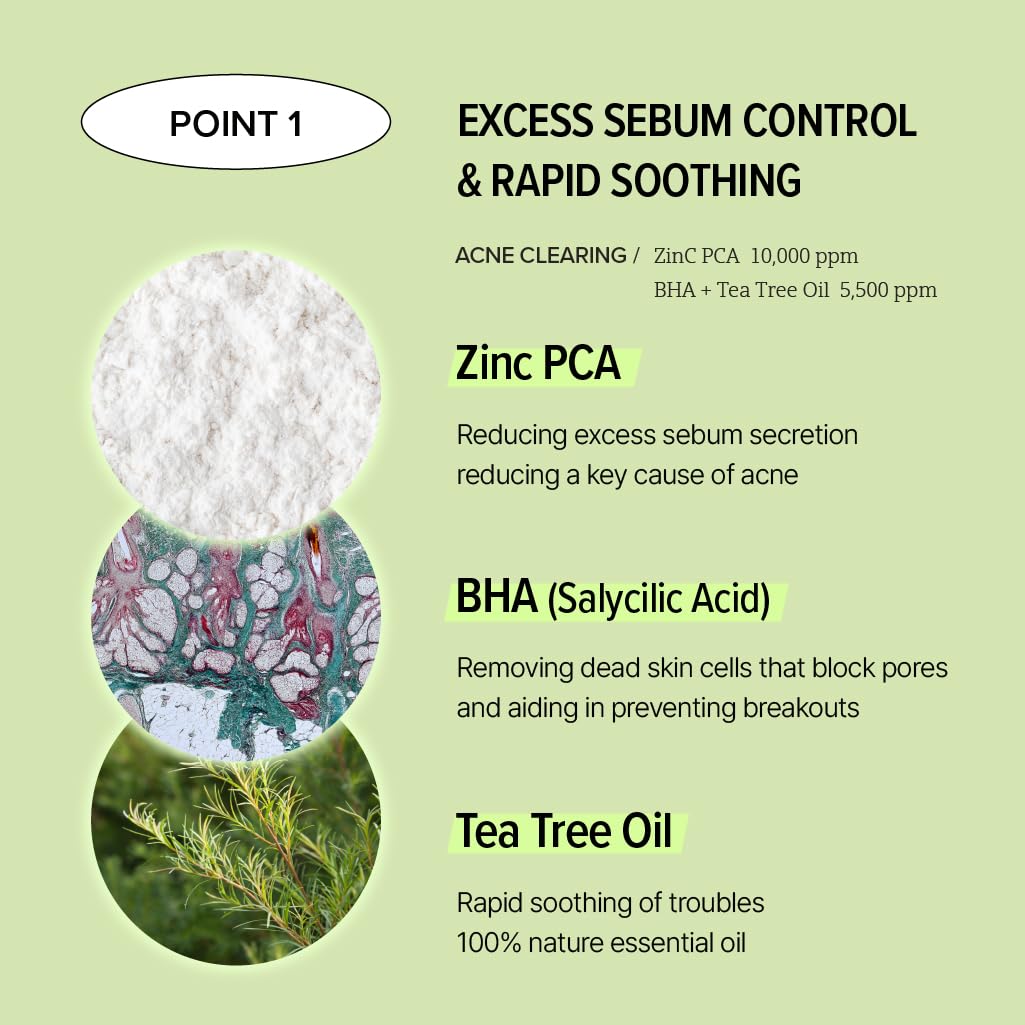 POINT 1

EXCESS SEBUM CONTROL & RAPID SOOTHING

ACNE CLEARING / ZinC PCA 10,000 ppm
BHA + Tea Tree Oil 5,500 ppm

Zinc PCA

Reducing excess sebum secretion reducing a key cause of acne

BHA (Salycilic Acid)

Removing dead skin cells that block pores and aiding in preventing breakouts

Tea Tree Oil

Rapid soothing of troubles
100% nature essential oil